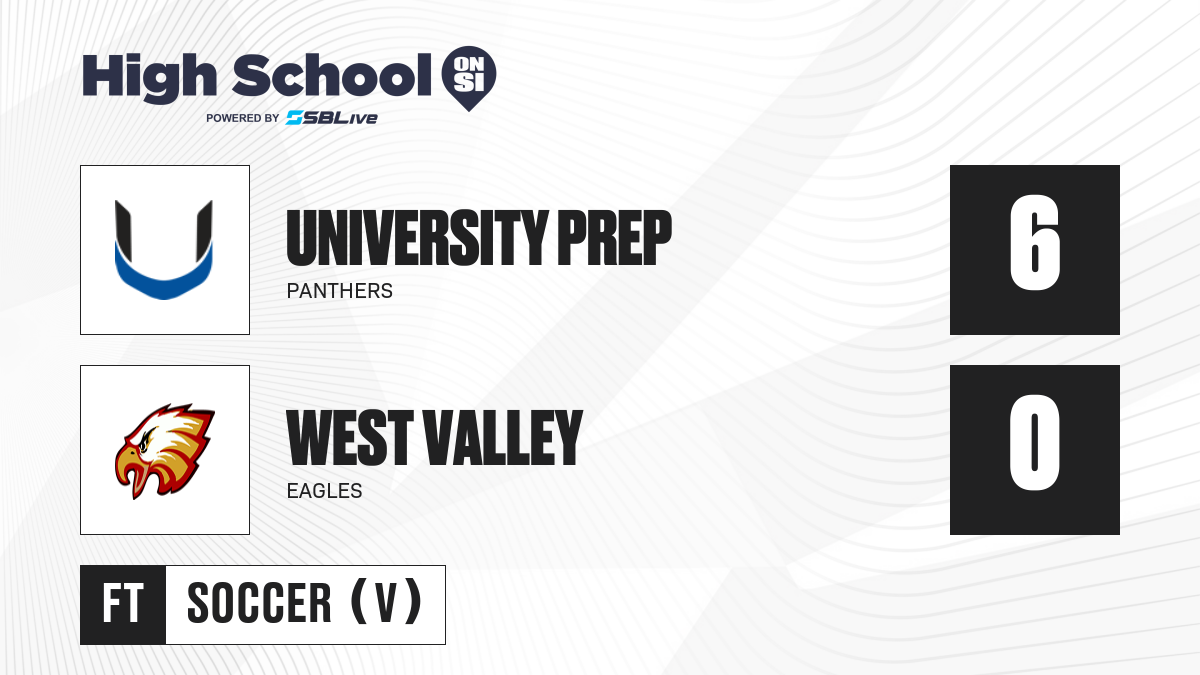 High School ON SI
POWERED BY SBLive

UNIVERSITY PREP
PANTHERS
6

WEST VALLEY
EAGLES
0

FT SOCCER (V)